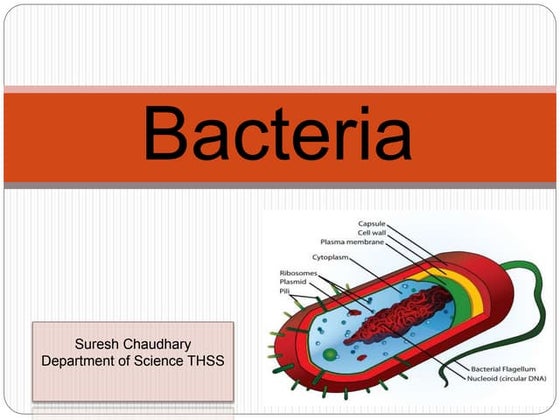 Bacteria

Capsule
Cell wall
Plasma membrane
Cytoplasm
Ribosomes
Plasmid
Pili
Bacterial Flagellum
Nucleoid (circular DNA)

Suresh Chaudhary
Department of Science THSS